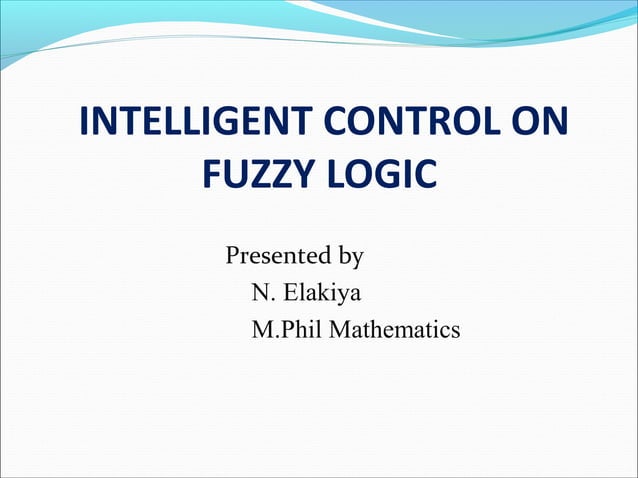 INTELLIGENT CONTROL ON FUZZY LOGIC

Presented by
N. Elakiya
M.Phil Mathematics